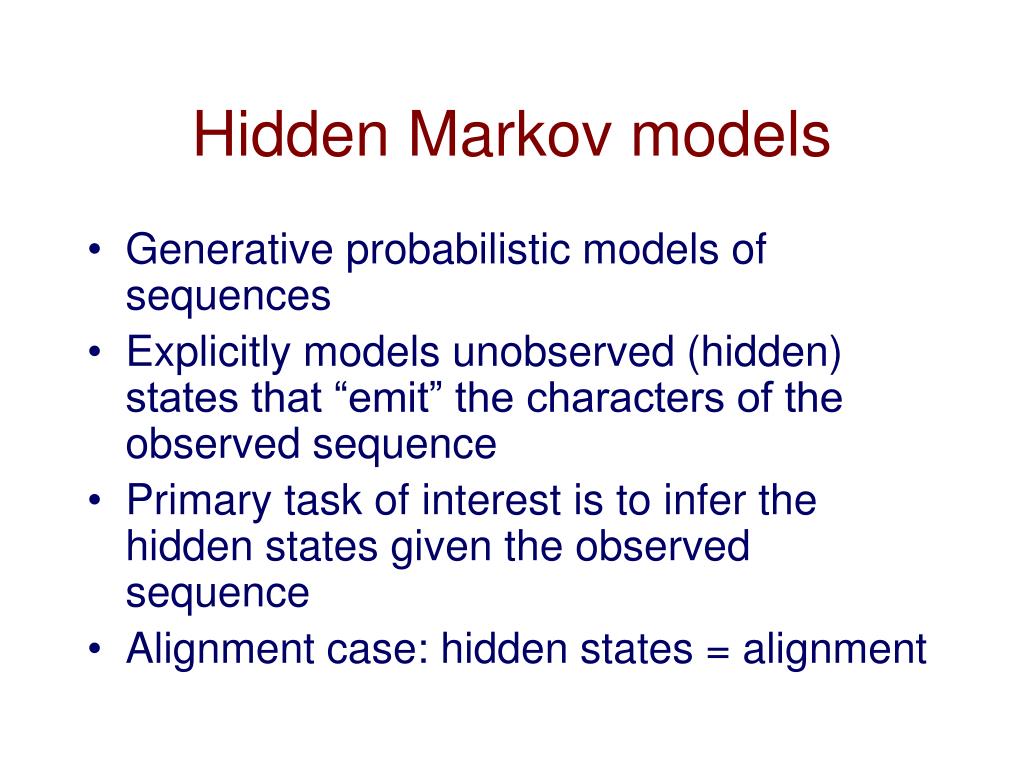 Hidden Markov models

• Generative probabilistic models of sequences
• Explicitly models unobserved (hidden) states that “emit” the characters of the observed sequence
• Primary task of interest is to infer the hidden states given the observed sequence
• Alignment case: hidden states = alignment